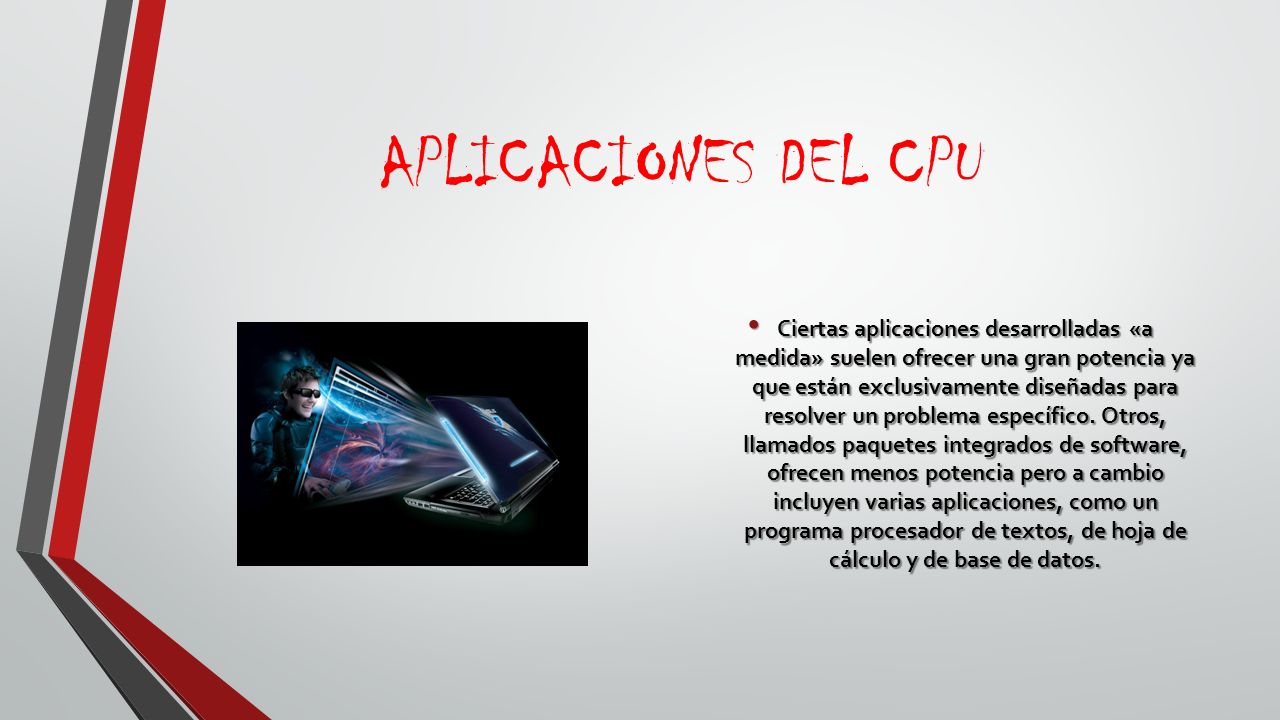 APLICACIONES DEL CPU

• Ciertas aplicaciones desarrolladas «a medida» suelen ofrecer una gran potencia ya que están exclusivamente diseñadas para resolver un problema específico. Otros, llamados paquetes integrados de software, ofrecen menos potencia pero a cambio incluyen varias aplicaciones, como un programa procesador de textos, de hoja de cálculo y de base de datos.